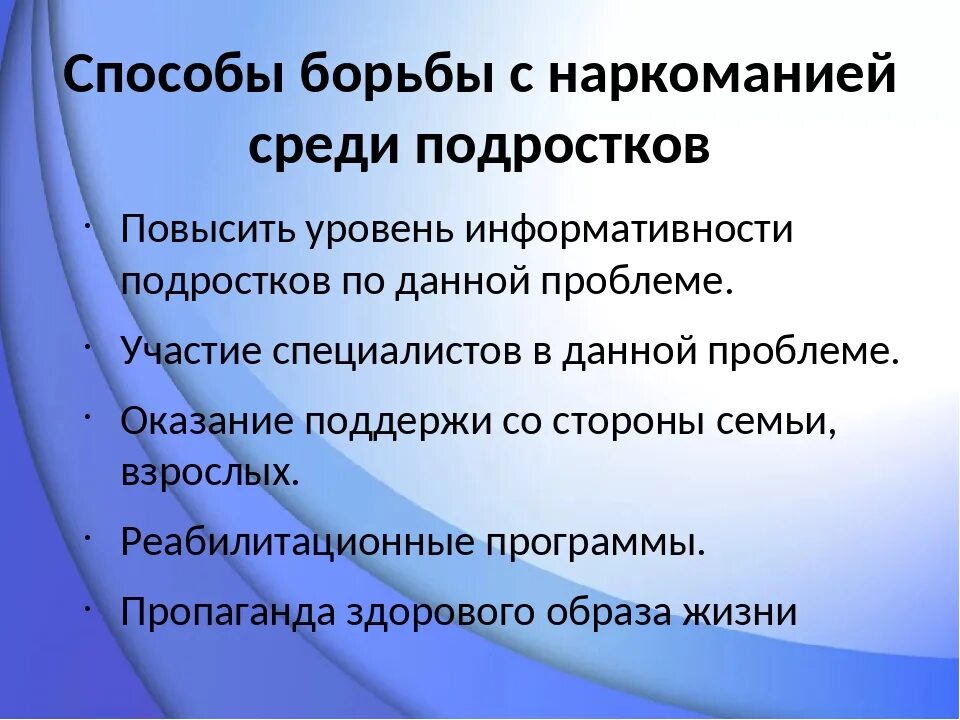 Способы борьбы с наркоманией среди подростков

· Повысить уровень информативности подростков по данной проблеме.

· Участие специалистов в данной проблеме.

· Оказание поддержи со стороны семьи, взрослых.

· Реабилитационные программы.

· Пропаганда здорового образа жизни